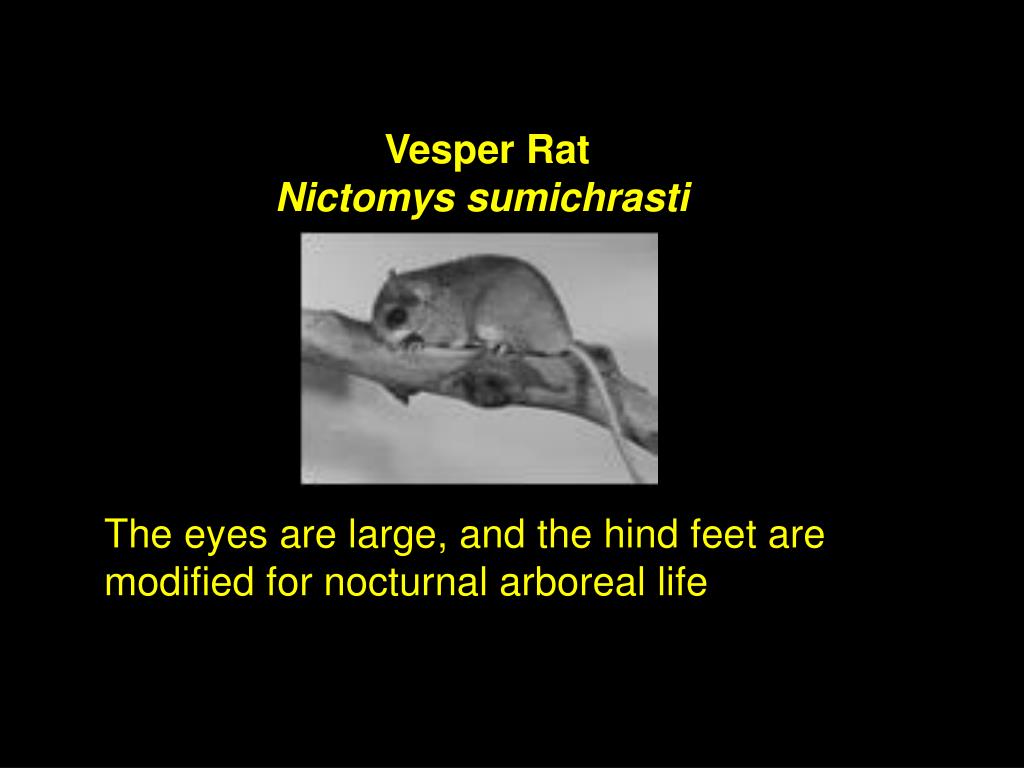 Vesper Rat
Nictomys sumichrasti

The eyes are large, and the hind feet are modified for nocturnal arboreal life